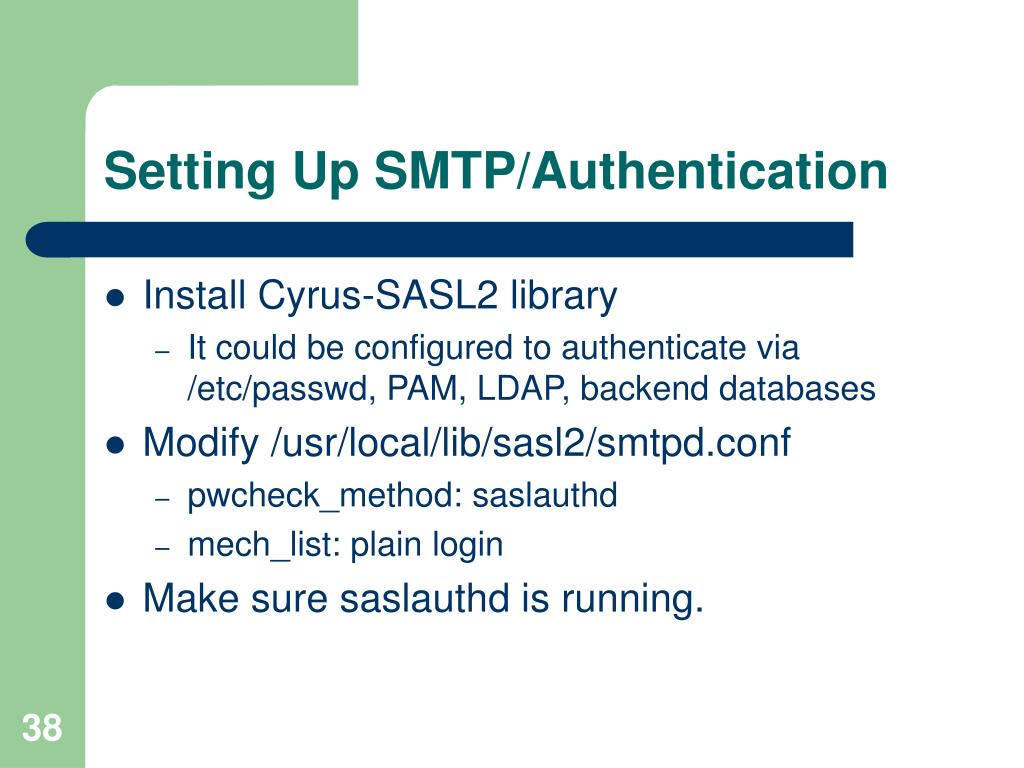 Setting Up SMTP/Authentication

- Install Cyrus-SASL2 library
  – It could be configured to authenticate via /etc/passwd, PAM, LDAP, backend databases
- Modify /usr/local/lib/sasl2/smtpd.conf
  – pwcheck_method: saslauthd
  – mech_list: plain login
- Make sure saslauthd is running.

38